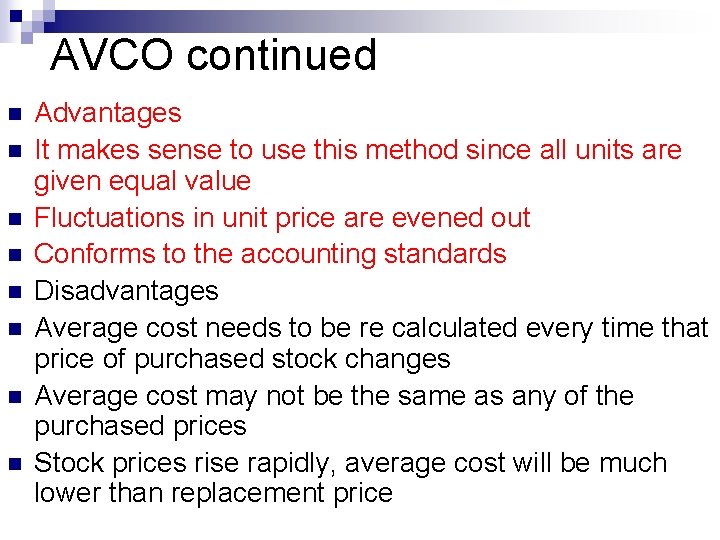 AVCO continued

- Advantages
- It makes sense to use this method since all units are given equal value
- Fluctuations in unit price are evened out
- Conforms to the accounting standards
- Disadvantages
- Average cost needs to be re calculated every time that price of purchased stock changes
- Average cost may not be the same as any of the purchased prices
- Stock prices rise rapidly, average cost will be much lower than replacement price